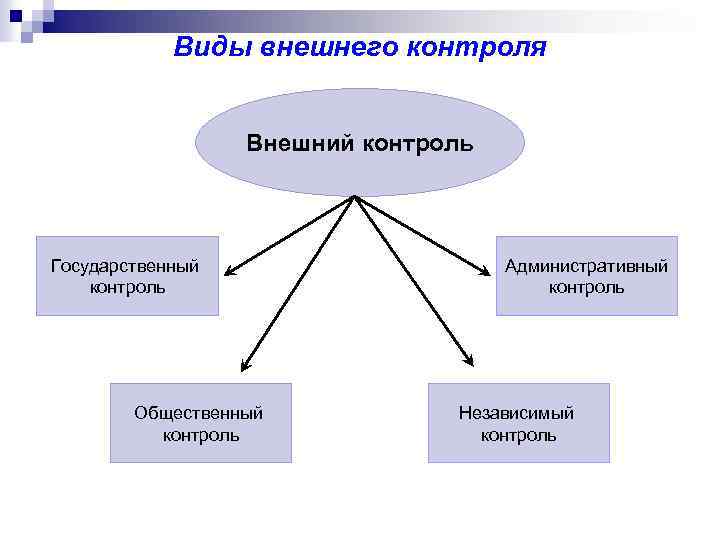 Виды внешнего контроля

Внешний контроль

Государственный контроль

Административный контроль

Общественный контроль

Независимый контроль